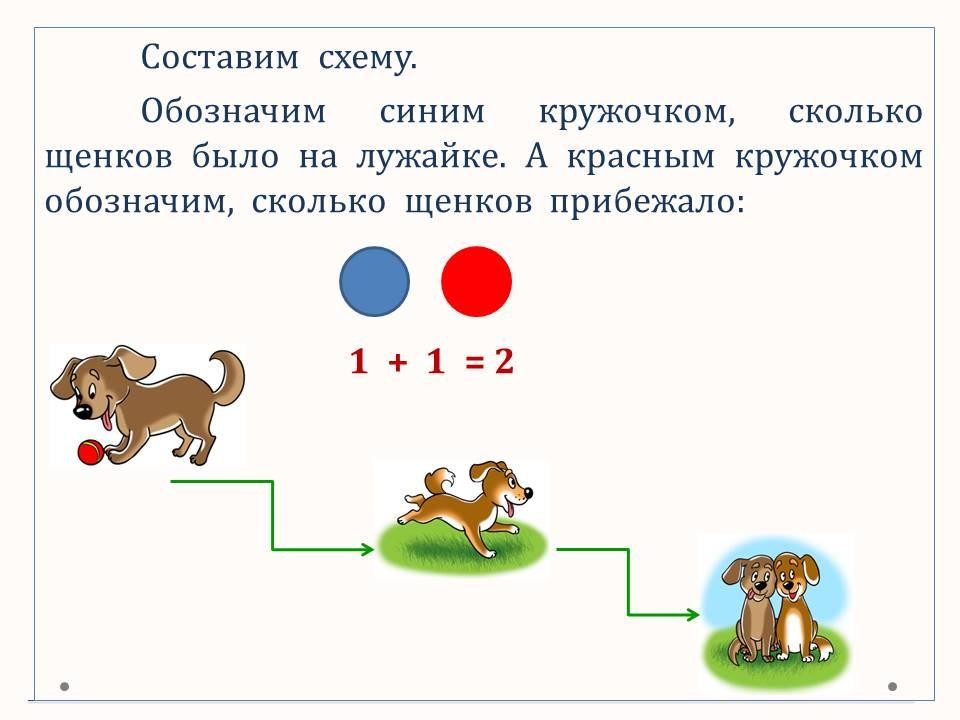 Составим схему.

Обозначим синим кружочком, сколько щенков было на лужайке. А красным кружочком обозначим, сколько щенков прибежало:

$1 + 1 = 2$